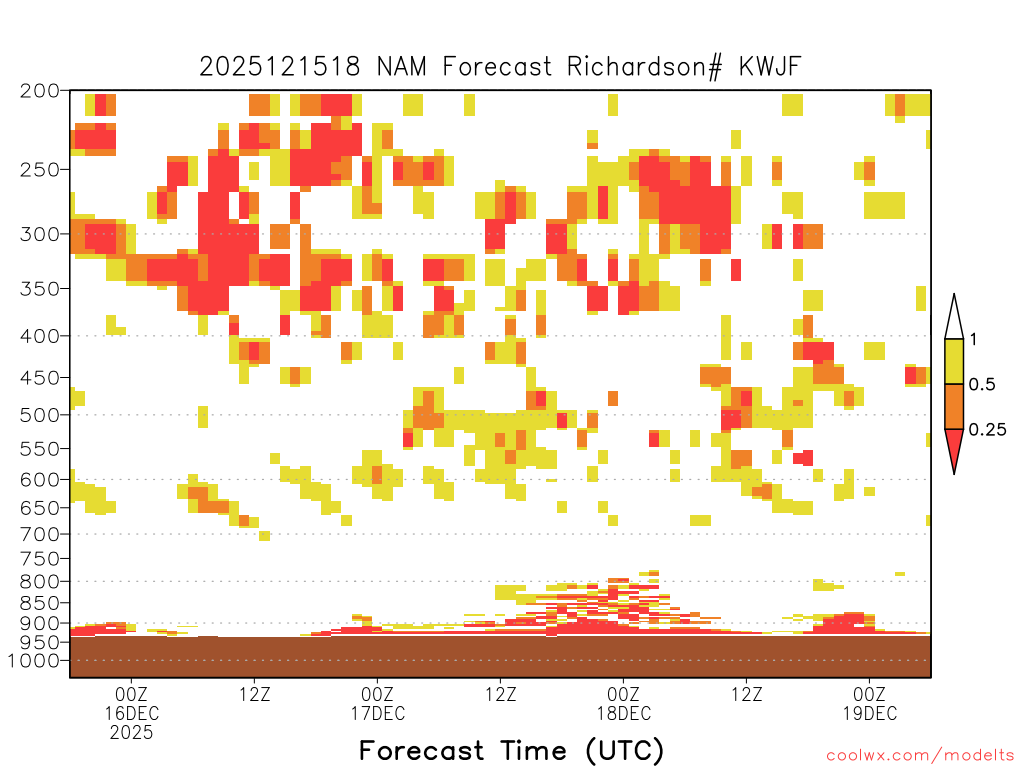 2025121518 NAM Forecast Richardson# KWJF

200
250
300
350
400
450
500
550
600
650
700
750
800
850
900
950
1000

1
0.5
0.25

00Z
16DEC
2025

12Z

00Z
17DEC

12Z

00Z
18DEC

12Z

00Z
19DEC

Forecast Time (UTC)

coolwx.com/modelts